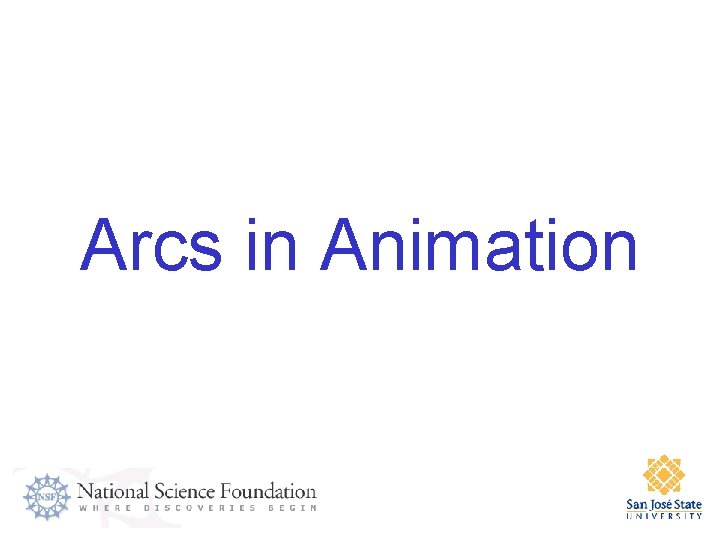 Arcs in Animation

NSF National Science Foundation
WHERE DISCOVERIES BEGIN

San José State
UNIVERSITY